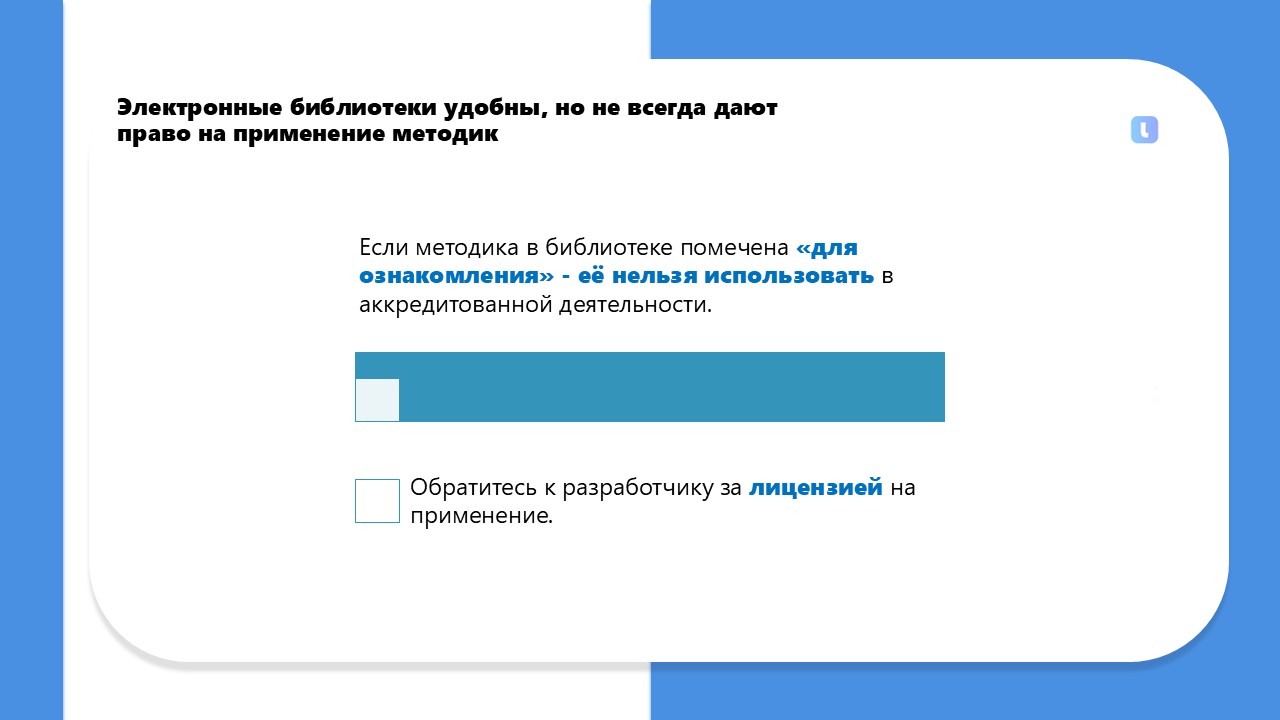 Электронные библиотеки удобны, но не всегда дают право на применение методик

Если методика в библиотеке помечена «для ознакомления» - её нельзя использовать в аккредитованной деятельности.

Обратитесь к разработчику за лицензией на применение.